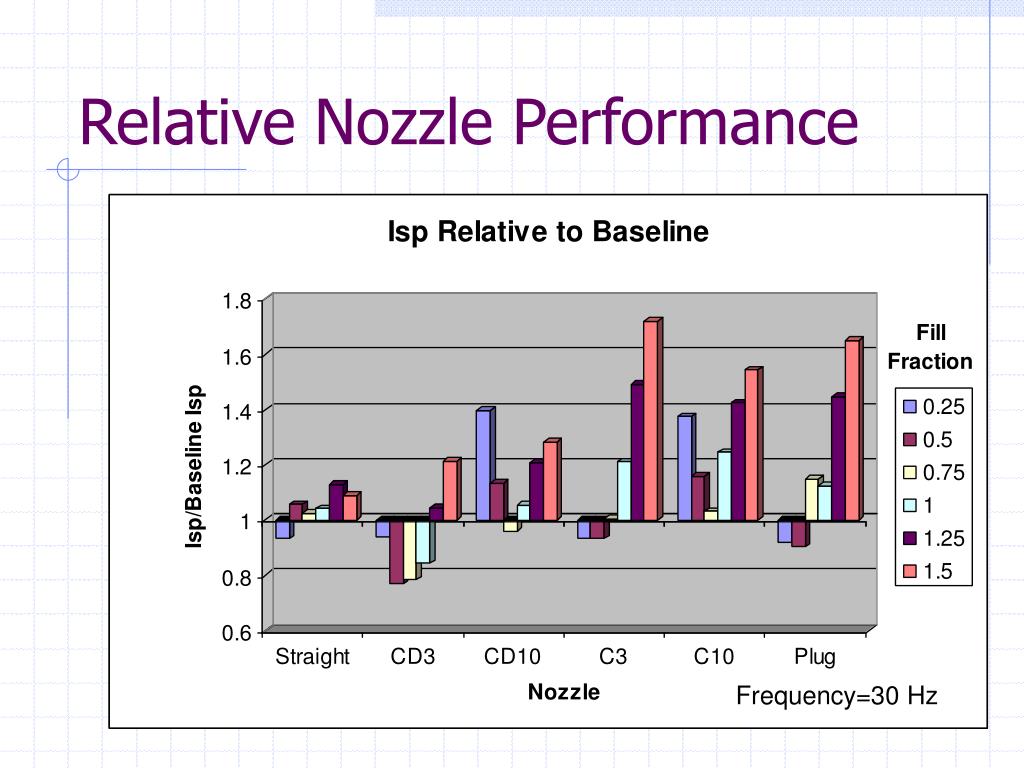 Relative Nozzle Performance

Isp Relative to Baseline

Isp/Baseline Isp

1.8
1.6
1.4
1.2
1
0.8
0.6

Straight
CD3
CD10
C3
C10
Plug

Nozzle

Fill Fraction
0.25
0.5
0.75
1
1.25
1.5

Frequency=30 Hz